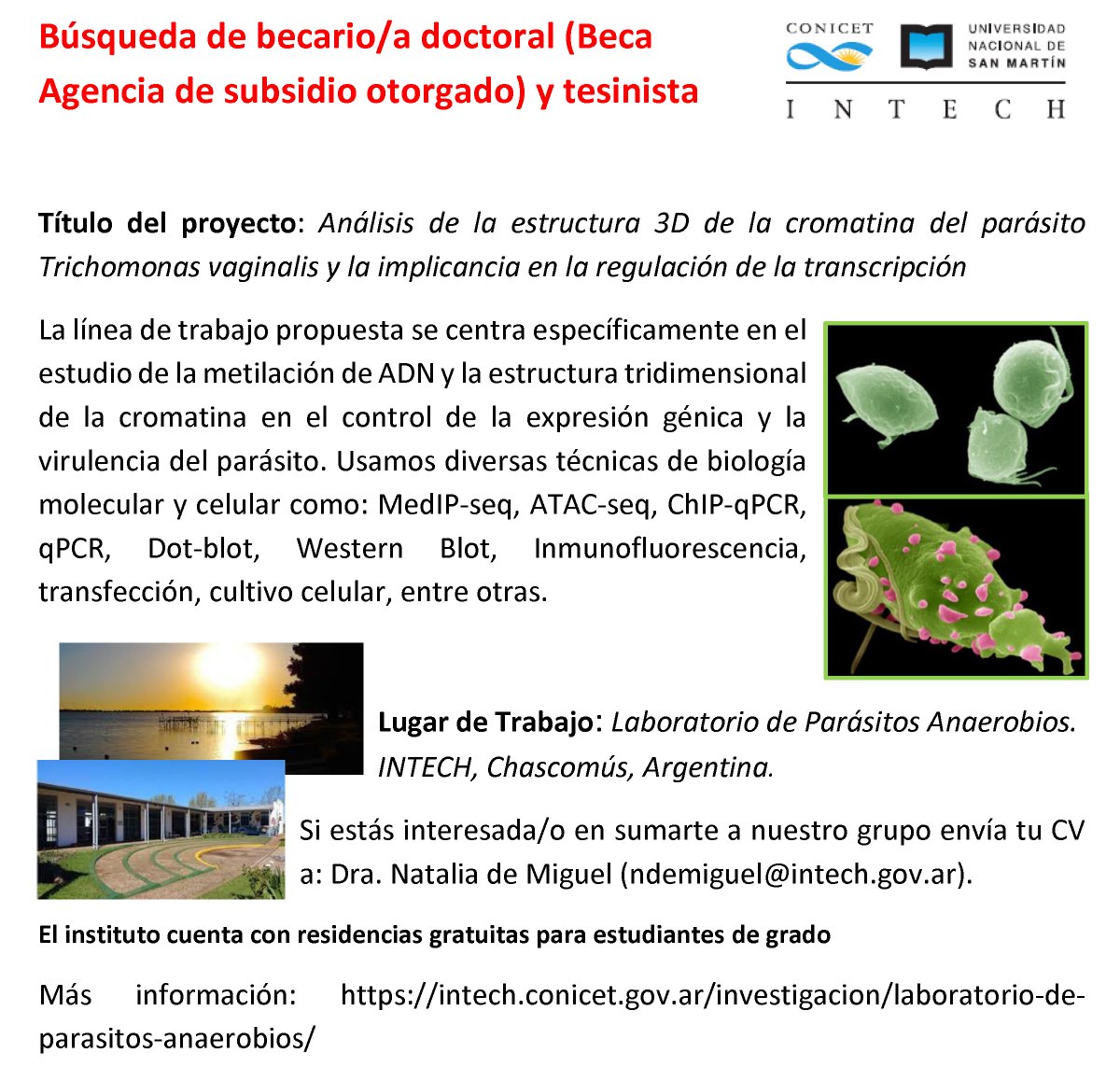 Búsqueda de becario/a doctoral (Beca Agencia de subsidio otorgado) y tesinista

CONICET

UNIVERSIDAD NACIONAL DE SAN MARTÍN

INTECH

Título del proyecto: Análisis de la estructura 3D de la cromatina del parásito Trichomonas vaginalis y la implicancia en la regulación de la transcripción

La línea de trabajo propuesta se centra específicamente en el estudio de la metilación de ADN y la estructura tridimensional de la cromatina en el control de la expresión génica y la virulencia del parásito. Usamos diversas técnicas de biología molecular y celular como: MedIP-seq, ATAC-seq, ChIP-qPCR, qPCR, Dot-blot, Western Blot, Inmunofluorescencia, transfección, cultivo celular, entre otras.

Lugar de Trabajo: Laboratorio de Parásitos Anaerobios. INTECH, Chascomús, Argentina.

Si estás interesada/o en sumarte a nuestro grupo envía tu CV a: Dra. Natalia de Miguel (ndemiguel@intech.gov.ar).

El instituto cuenta con residencias gratuitas para estudiantes de grado

Más información: https://intech.conicet.gov.ar/investigacion/laboratorio-de-parasitos-anaerobios/